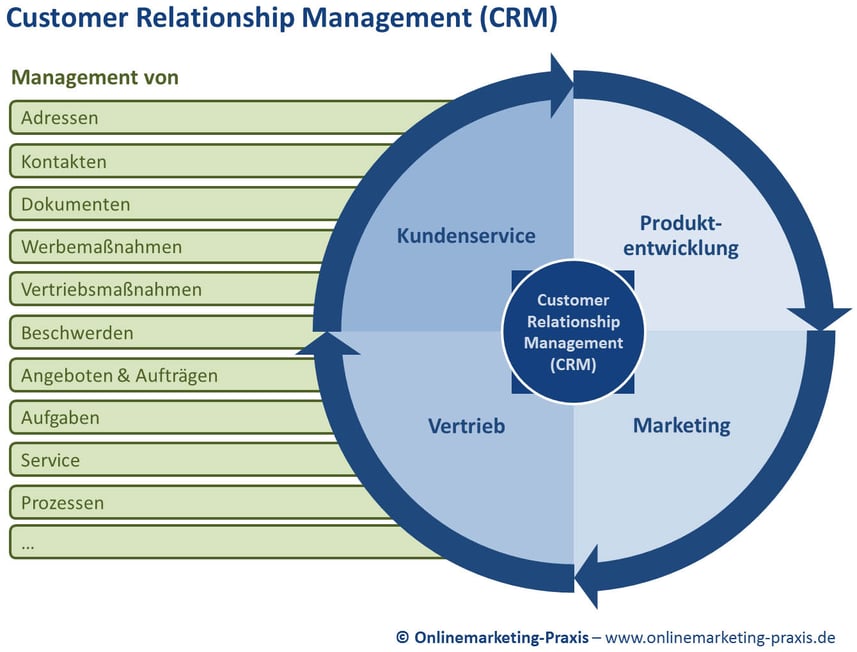 Customer Relationship Management (CRM)

Management von

Adressen

Kontakten

Dokumenten

Werbemaßnahmen

Vertriebsmaßnahmen

Beschwerden

Angeboten & Aufträgen

Aufgaben

Service

Prozessen

...

Kundenservice

Produktentwicklung

Customer Relationship Management (CRM)

Vertrieb

Marketing

© Onlinemarketing-Praxis – www.onlinemarketing-praxis.de